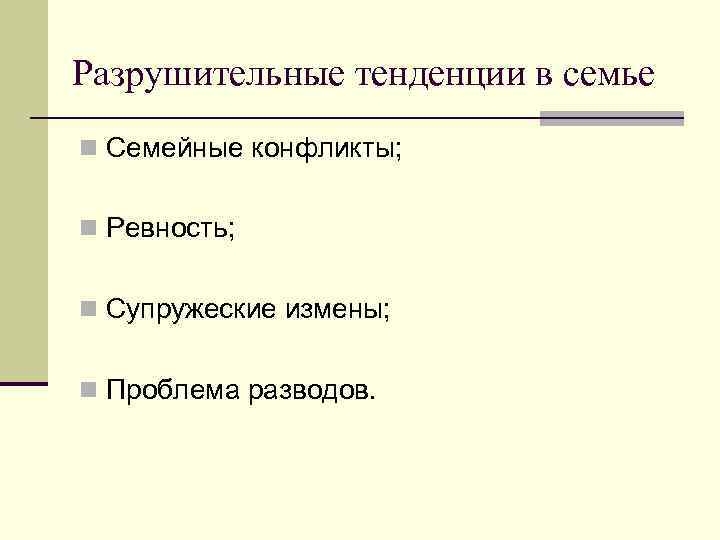 Разрушительные тенденции в семье

Семейные конфликты;

Ревность;

Супружеские измены;

Проблема разводов.